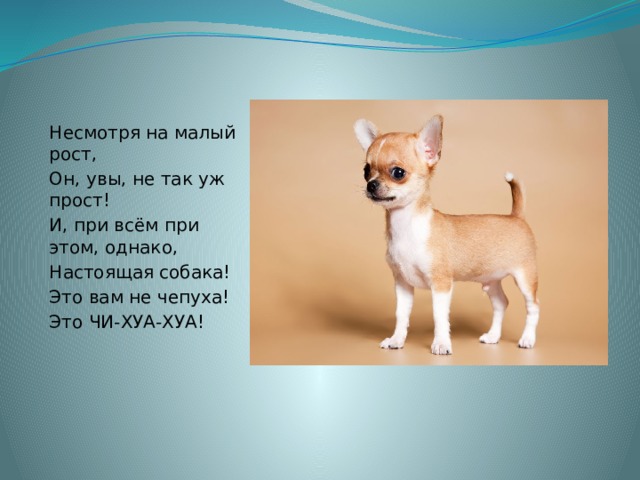 Несмотря на малый рост,
Он, увы, не так уж прост!
И, при всём при этом, однако,
Настоящая собака!
Это вам не чепуха!
Это ЧИ-ХУА-ХУА!